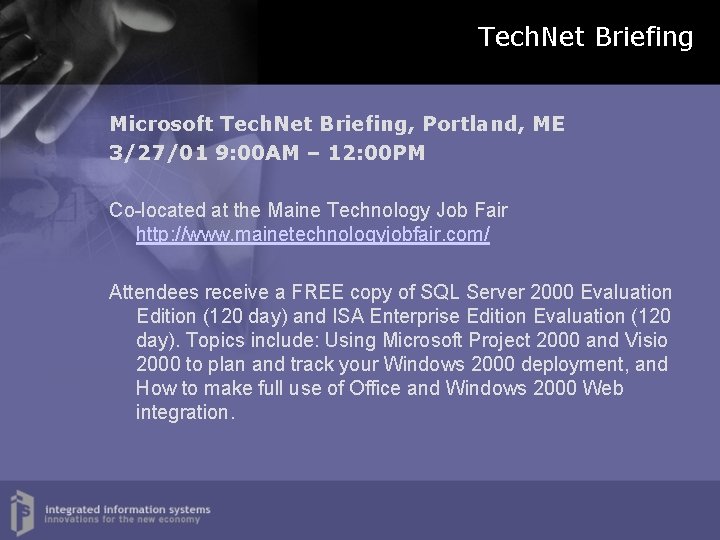 TechNet Briefing

Microsoft TechNet Briefing, Portland, ME
3/27/01 9:00AM – 12:00PM

Co-located at the Maine Technology Job Fair http://www.mainetechnologyjobfair.com/

Attendees receive a FREE copy of SQL Server 2000 Evaluation Edition (120 day) and ISA Enterprise Edition Evaluation (120 day). Topics include: Using Microsoft Project 2000 and Visio 2000 to plan and track your Windows 2000 deployment, and How to make full use of Office and Windows 2000 Web integration.

iis
integrated information systems
innovations for the new economy